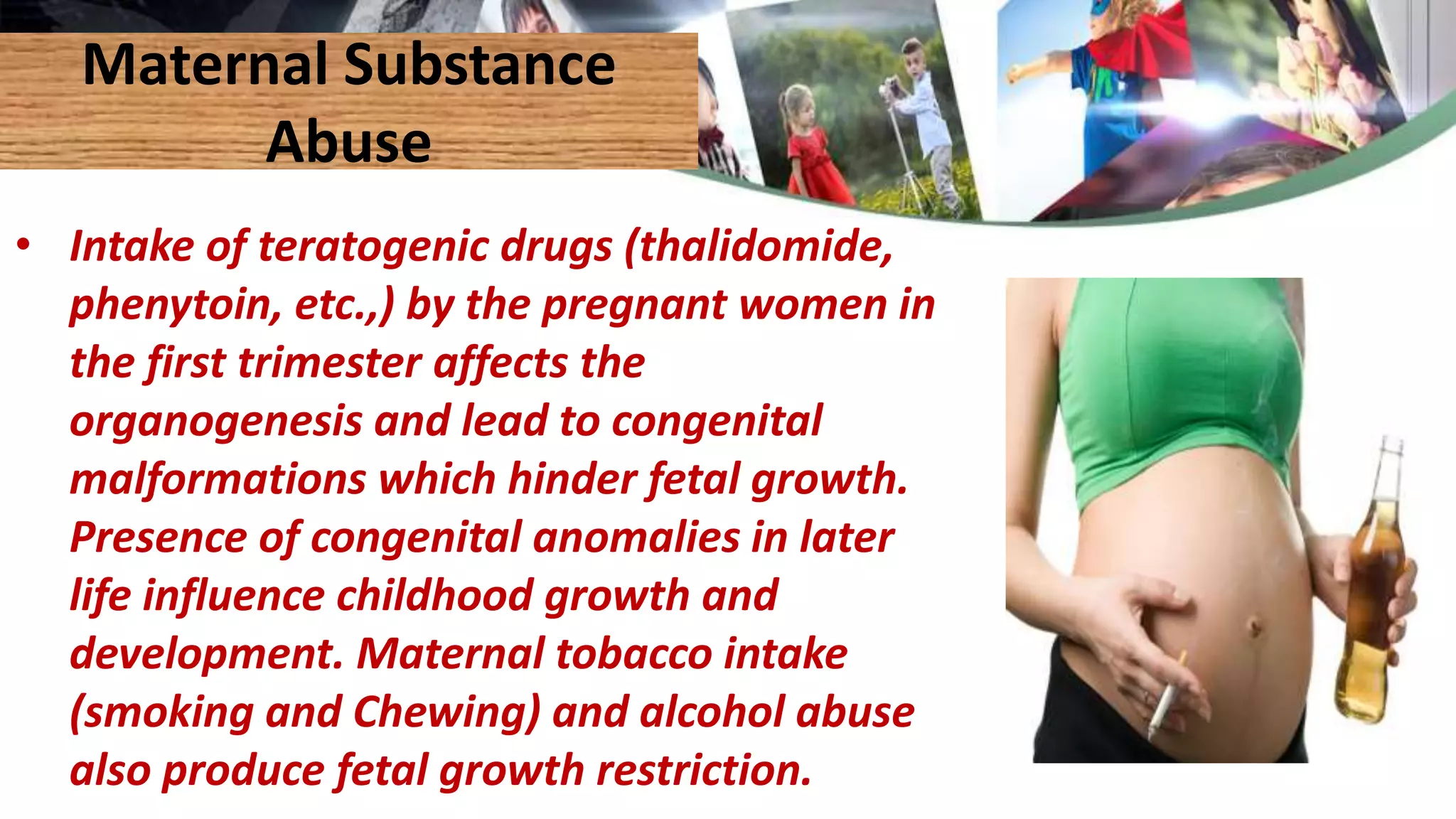 Maternal Substance Abuse

• Intake of teratogenic drugs (thalidomide, phenytoin, etc.,) by the pregnant women in the first trimester affects the organogenesis and lead to congenital malformations which hinder fetal growth. Presence of congenital anomalies in later life influence childhood growth and development. Maternal tobacco intake (smoking and Chewing) and alcohol abuse also produce fetal growth restriction.